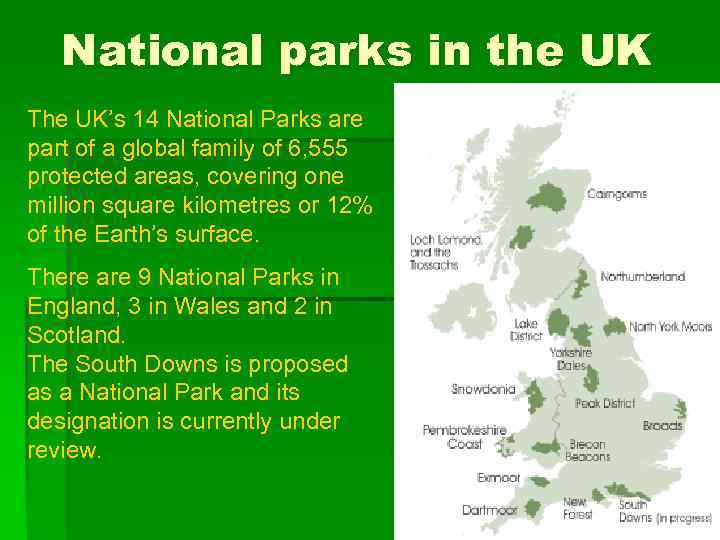 National parks in the UK

The UK's 14 National Parks are part of a global family of 6,555 protected areas, covering one million square kilometres or 12% of the Earth's surface.

There are 9 National Parks in England, 3 in Wales and 2 in Scotland.
The South Downs is proposed as a National Park and its designation is currently under review.

Cairngorms
Loch Lomond and the Trossachs
Northumberland
Lake District
North York Moors
Yorkshire Dales
Snowdonia
Peak District
Broads
Pembrokeshire Coast
Brecon Beacons
Exmoor
Dartmoor
New Forest
South Downs (in progress)